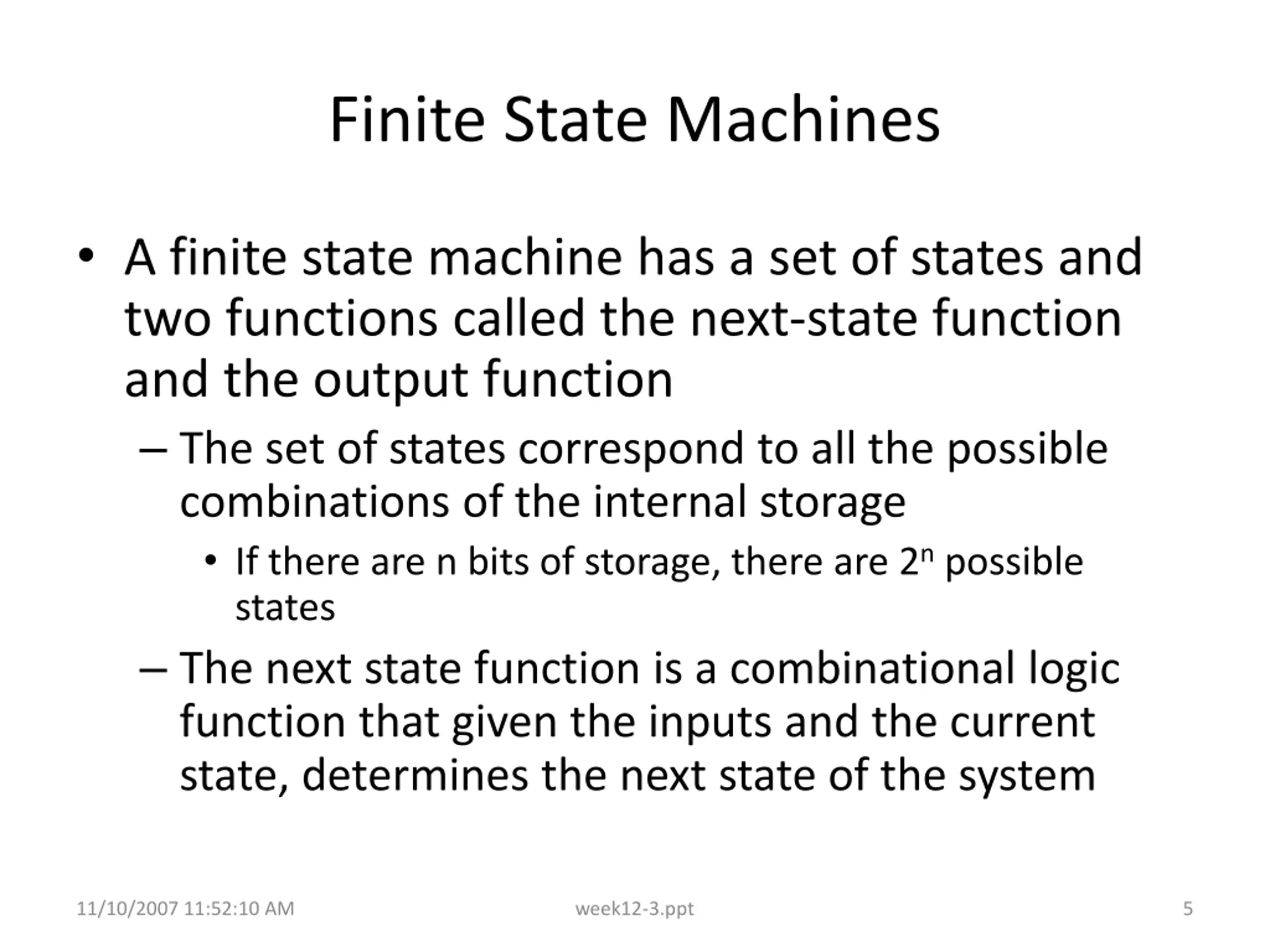 Finite State Machines

• A finite state machine has a set of states and two functions called the next-state function and the output function

– The set of states correspond to all the possible combinations of the internal storage

• If there are n bits of storage, there are $2^n$ possible states

– The next state function is a combinational logic function that given the inputs and the current state, determines the next state of the system

11/10/2007 11:52:10 AM

week12-3.ppt

5